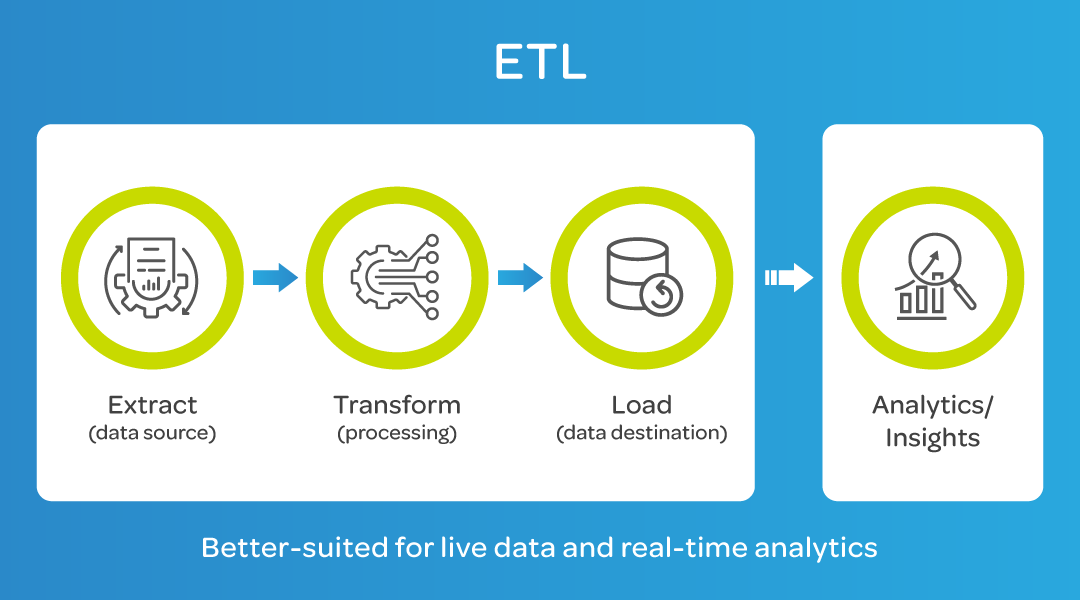 ETL

Extract
(data source)

Transform
(processing)

Load
(data destination)

Analytics/
Insights

Better-suited for live data and real-time analytics